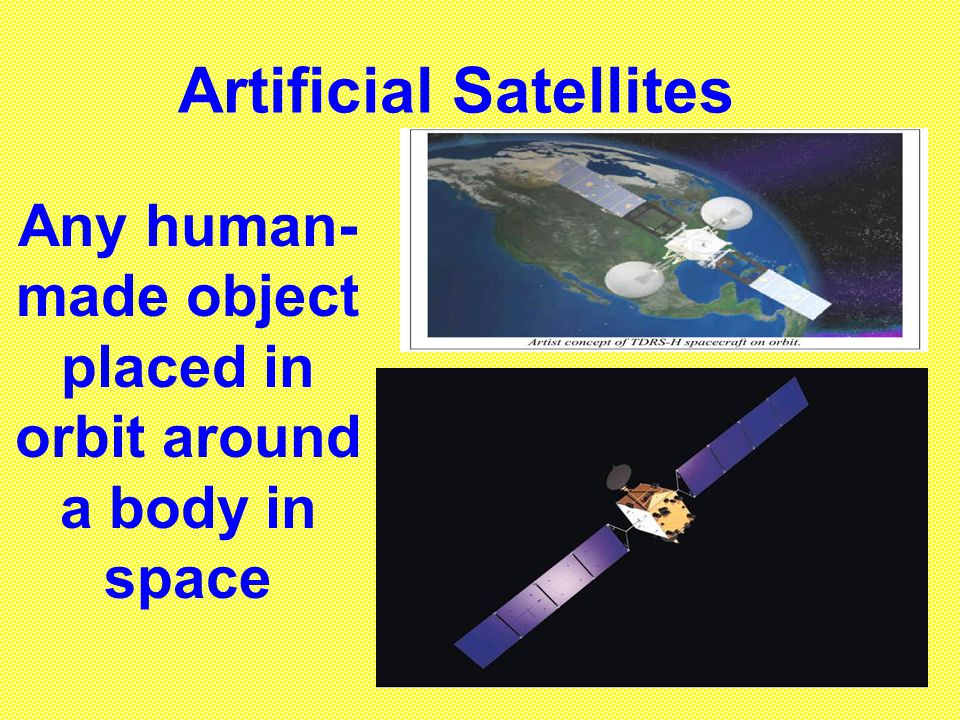 Artificial Satellites

Any human-made object placed in orbit around a body in space

Artist concept of TDRS-H spacecraft on orbit.